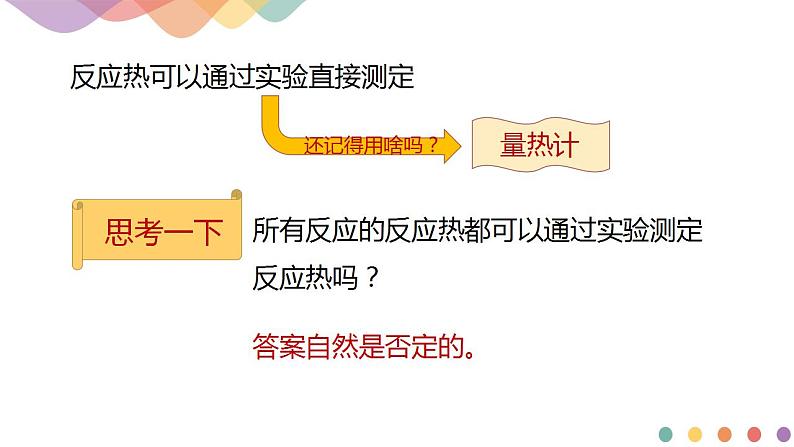 反应热可以通过实验直接测定

还记得用啥吗？

量热计

思考一下

所有反应的反应热都可以通过实验测定反应热吗？

答案自然是否定的。